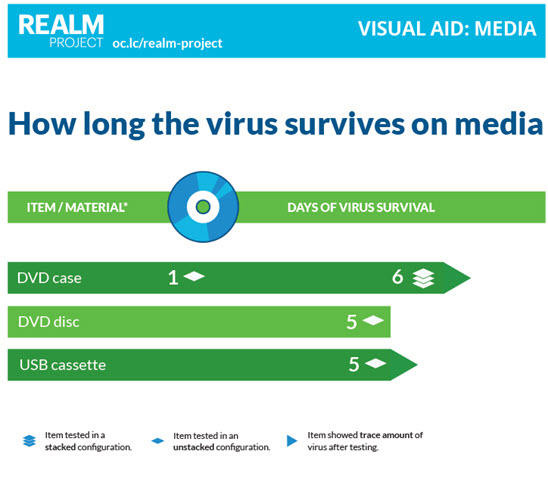 REALM PROJECT oc.lc/realm-project

VISUAL AID: MEDIA

How long the virus survives on media

ITEM / MATERIAL*

DAYS OF VIRUS SURVIVAL

DVD case 1 6

DVD disc 5

USB cassette 5

Item tested in a stacked configuration.

Item tested in an unstacked configuration.

Item showed trace amount of virus after testing.